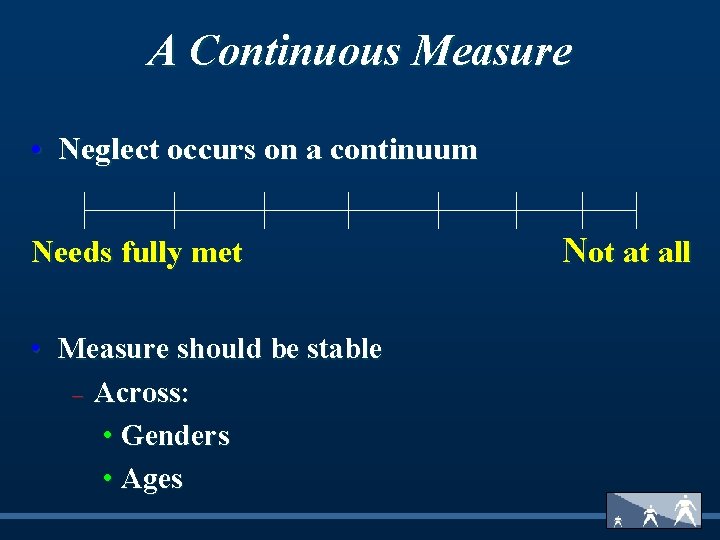 A Continuous Measure

• Neglect occurs on a continuum

Needs fully met

Not at all

• Measure should be stable

– Across:

• Genders

• Ages